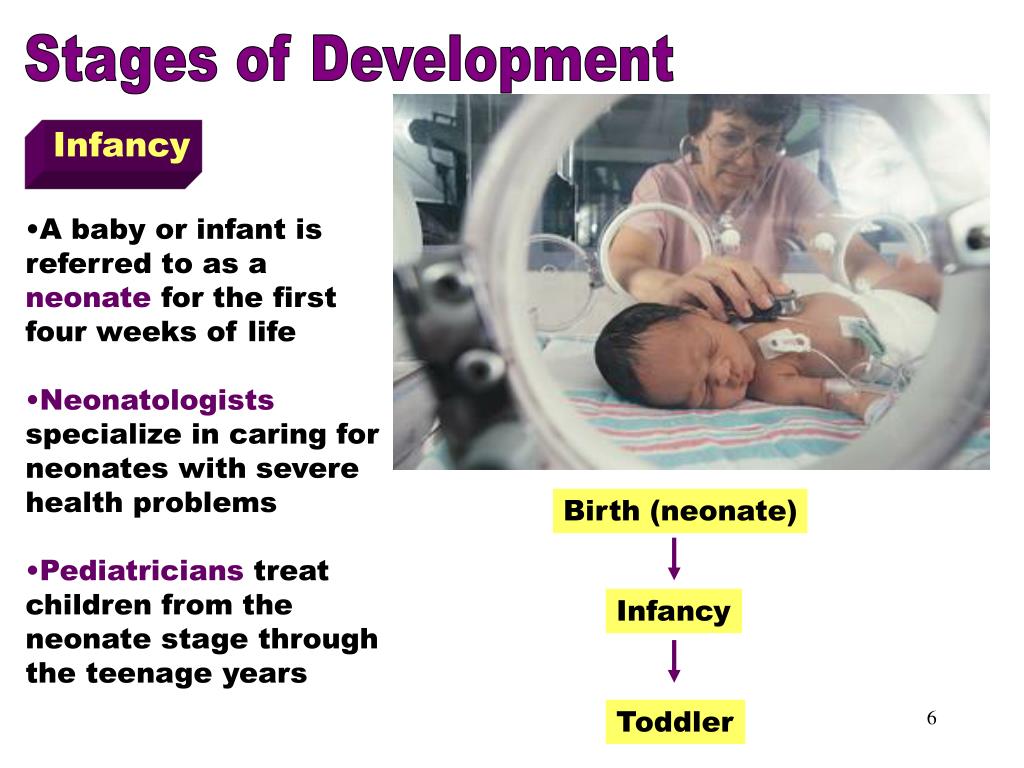 Stages of Development

Infancy

•A baby or infant is referred to as a neonate for the first four weeks of life

•Neonatologists specialize in caring for neonates with severe health problems

•Pediatricians treat children from the neonate stage through the teenage years

Birth (neonate)

Infancy

Toddler

6